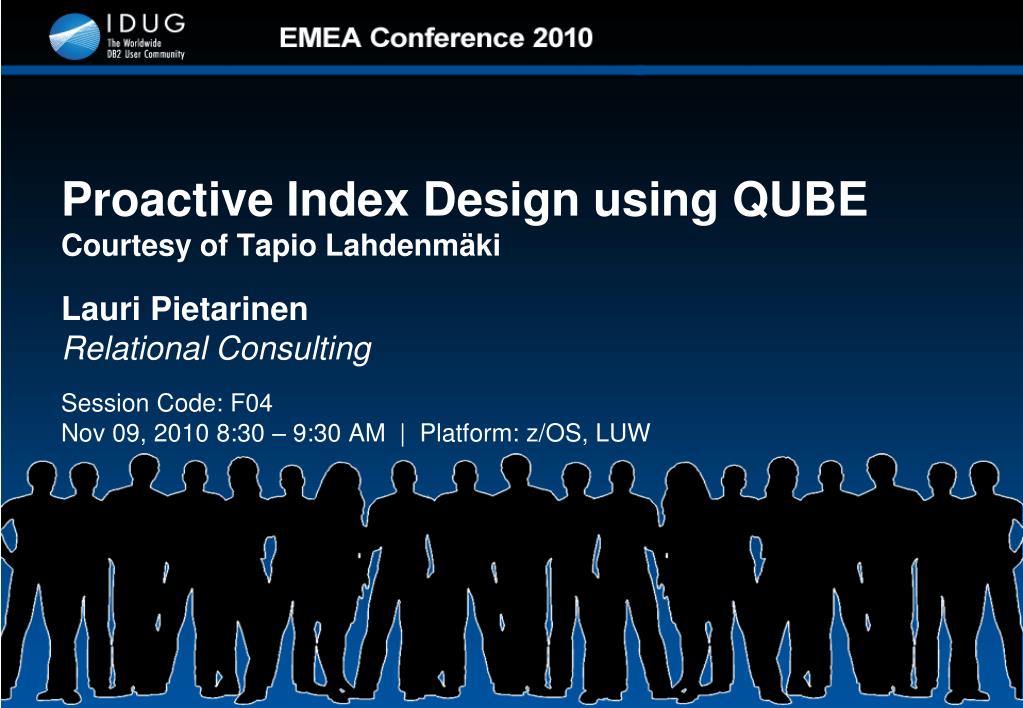 IDUG
The Worldwide
DB2 User Community

EMEA Conference 2010

Proactive Index Design using QUBE
Courtesy of Tapio Lahdenmäki

Lauri Pietarinen
Relational Consulting

Session Code: F04
Nov 09, 2010 8:30 – 9:30 AM | Platform: z/OS, LUW